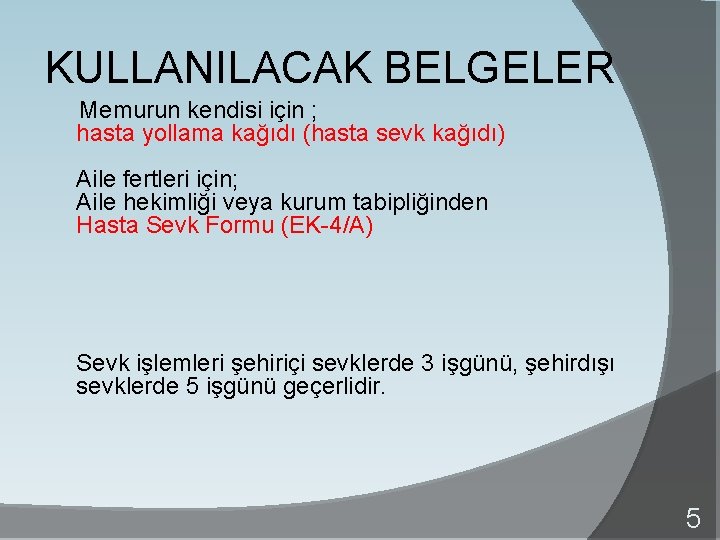 KULLANILACAK BELGELER

Memurun kendisi için ;
hasta yollama kağıdı (hasta sevk kağıdı)

Aile fertleri için;
Aile hekimliği veya kurum tabipliğinden
Hasta Sevk Formu (EK-4/A)

Sevk işlemleri şehiriçi sevklerde 3 işgünü, şehirdışı sevklerde 5 işgünü geçerlidir.

5